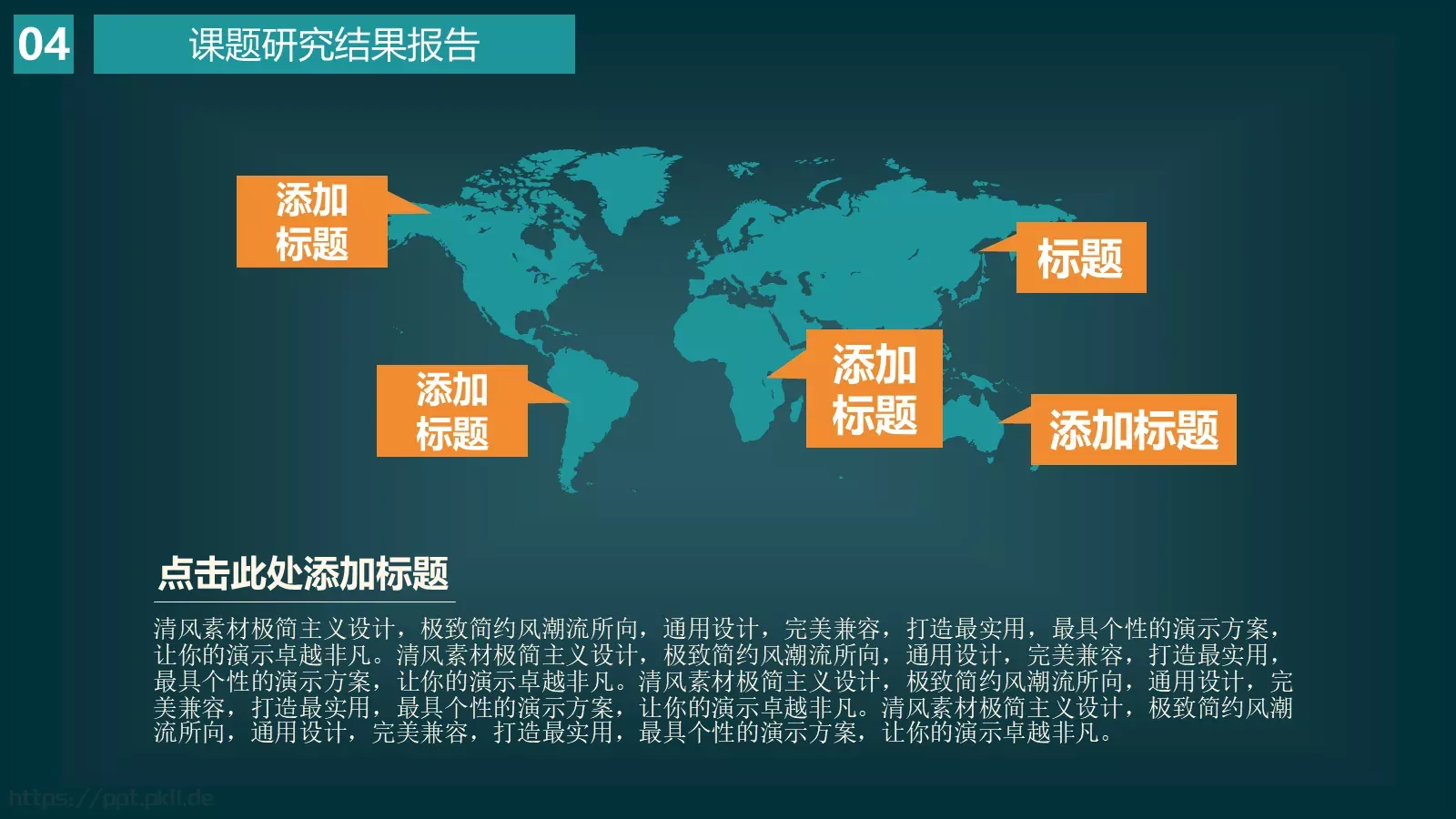 04

课题研究结果报告

添加标题

标题

添加标题

添加标题

添加标题

点击此处添加标题

清风素材极简主义设计，极致简约风潮流所向，通用设计，完美兼容，打造最实用，最具个性的演示方案，让你的演示卓越非凡。清风素材极简主义设计，极致简约风潮流所向，通用设计，完美兼容，打造最实用，最具个性的演示方案，让你的演示卓越非凡。清风素材极简主义设计，极致简约风潮流所向，通用设计，完美兼容，打造最实用，最具个性的演示方案，让你的演示卓越非凡。清风素材极简主义设计，极致简约风潮流所向，通用设计，完美兼容，打造最实用，最具个性的演示方案，让你的演示卓越非凡。

https://ppt.pkll.de